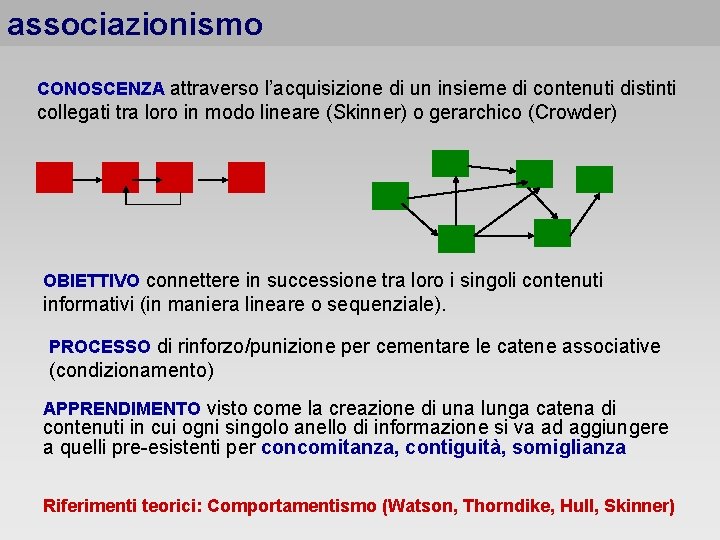 associazionismo

CONOSCENZA attraverso l'acquisizione di un insieme di contenuti distinti collegati tra loro in modo lineare (Skinner) o gerarchico (Crowder)

OBIETTIVO connettere in successione tra loro i singoli contenuti informativi (in maniera lineare o sequenziale).

PROCESSO di rinforzo/punizione per cementare le catene associative (condizionamento)

APPRENDIMENTO visto come la creazione di una lunga catena di contenuti in cui ogni singolo anello di informazione si va ad aggiungere a quelli pre-esistenti per concomitanza, contiguità, somiglianza

Riferimenti teorici: Comportamentismo (Watson, Thorndike, Hull, Skinner)